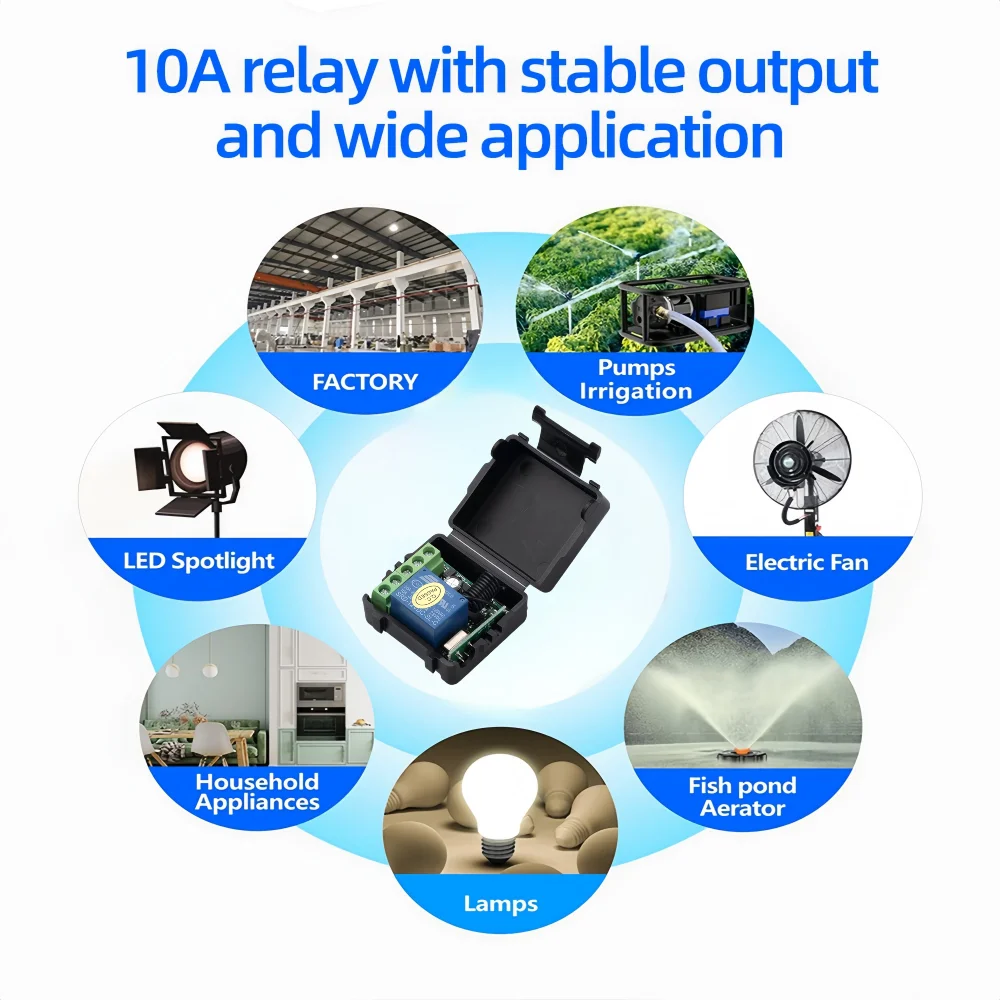 10A relay with stable output and wide application

FACTORY

Pumps Irrigation

LED Spotlight

Electric Fan

Household Appliances

Fish pond Aerator

Lamps